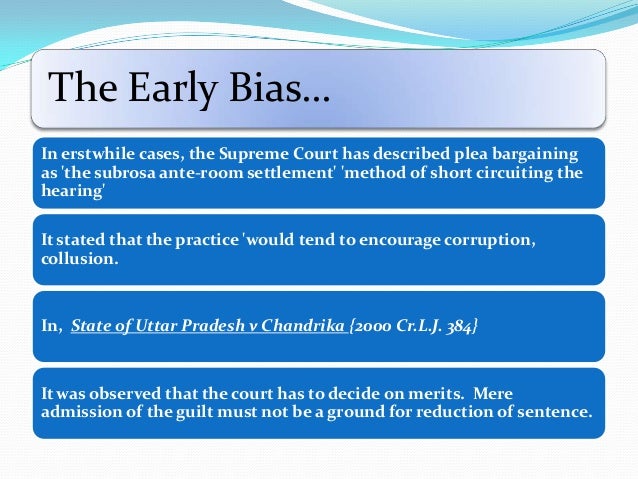 The Early Bias…

In erstwhile cases, the Supreme Court has described plea bargaining as 'the subrosa ante-room settlement' 'method of short circuiting the hearing'

It stated that the practice 'would tend to encourage corruption, collusion.

In, State of Uttar Pradesh v Chandrika {2000 Cr.L.J. 384}

It was observed that the court has to decide on merits. Mere admission of the guilt must not be a ground for reduction of sentence.